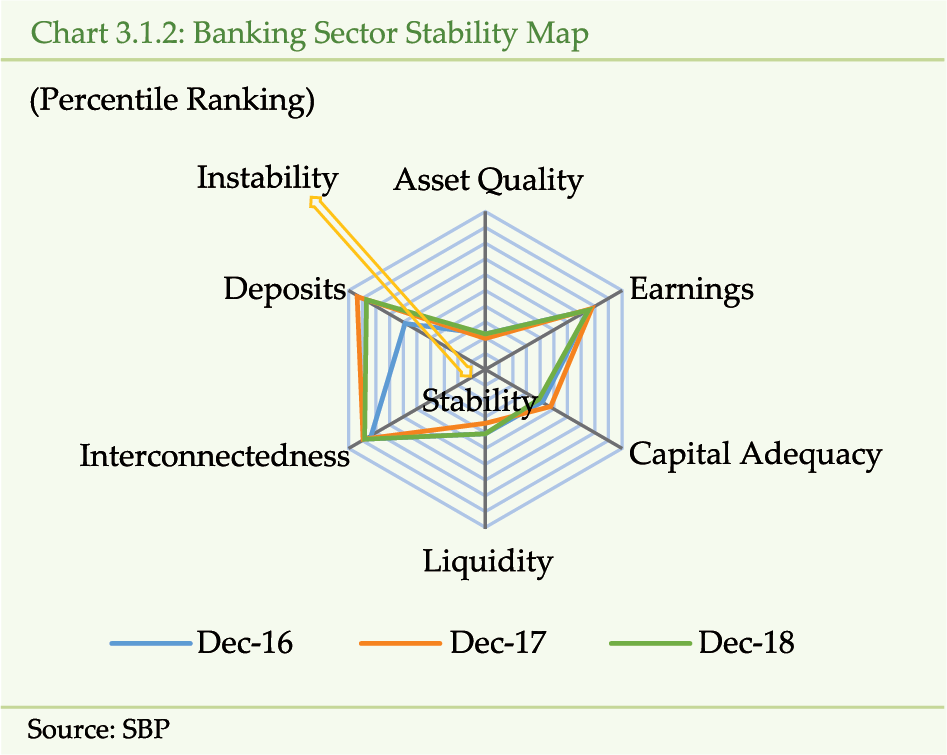 Chart 3.1.2: Banking Sector Stability Map

(Percentile Ranking)

Instability

Asset Quality

Earnings

Capital Adequacy

Liquidity

Interconnectedness

Deposits

Stability

Dec-16 Dec-17 Dec-18

Source: SBP